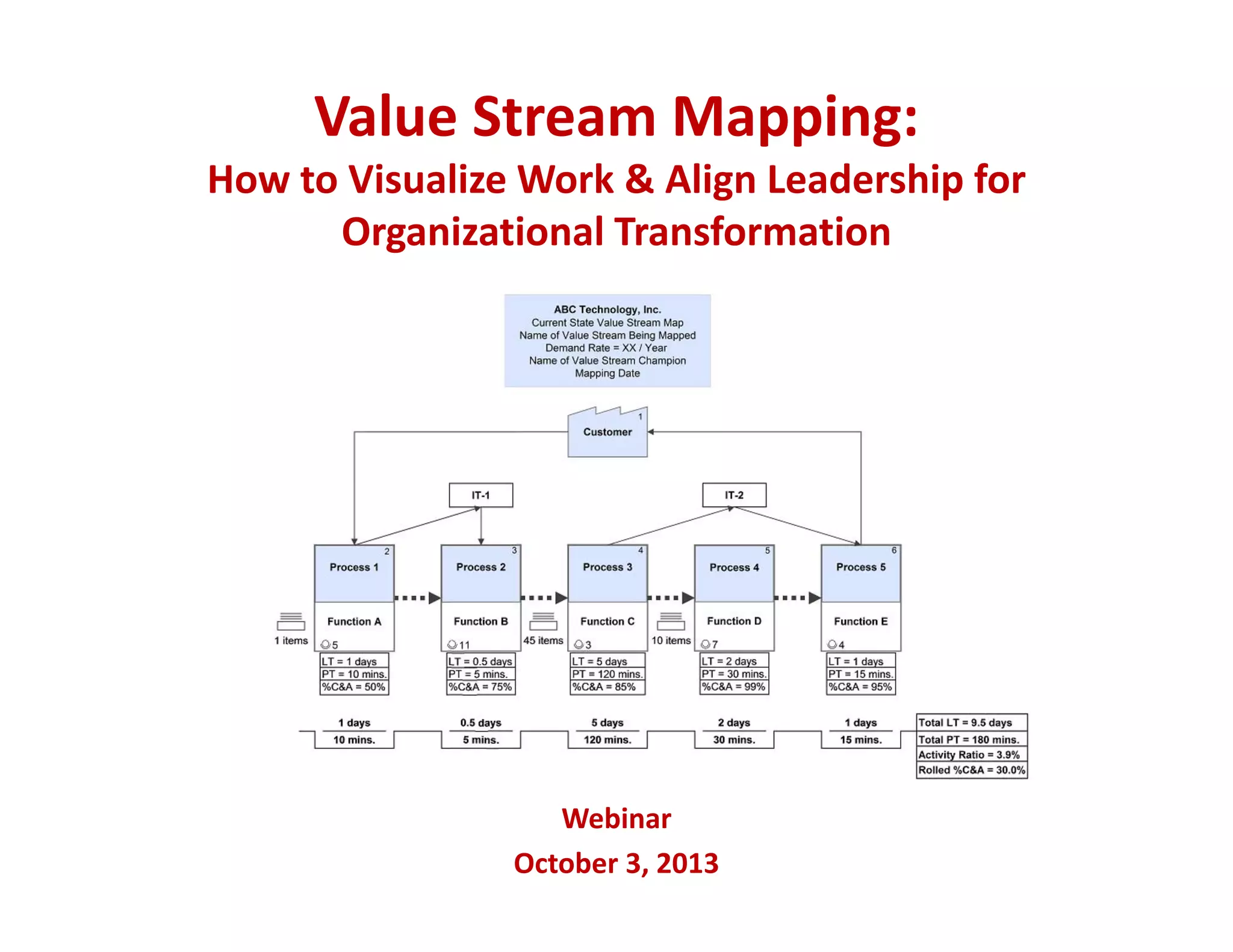 Value Stream Mapping:
How to Visualize Work & Align Leadership for Organizational Transformation

ABC Technology, Inc.
Current State Value Stream Map
Name of Value Stream Being Mapped
Demand Rate = XX / Year
Name of Value Stream Champion
Mapping Date

1
Customer

IT-1

IT-2

2
Process 1
Function A
5
LT = 1 days
PT = 10 mins.
%C&A = 50%

1 items

3
Process 2
Function B
11
LT = 0.5 days
PT = 5 mins.
%C&A = 75%

45 items

4
Process 3
Function C
3
LT = 5 days
PT = 120 mins.
%C&A = 85%

10 items

5
Process 4
Function D
7
LT = 2 days
PT = 30 mins.
%C&A = 99%

6
Process 5
Function E
4
LT = 1 days
PT = 15 mins.
%C&A = 95%

1 days
10 mins.
0.5 days
5 mins.
5 days
120 mins.
2 days
30 mins.
1 days
15 mins.

Total LT = 9.5 days
Total PT = 180 mins.
Activity Ratio = 3.9%
Rolled %C&A = 30.0%

Webinar
October 3, 2013